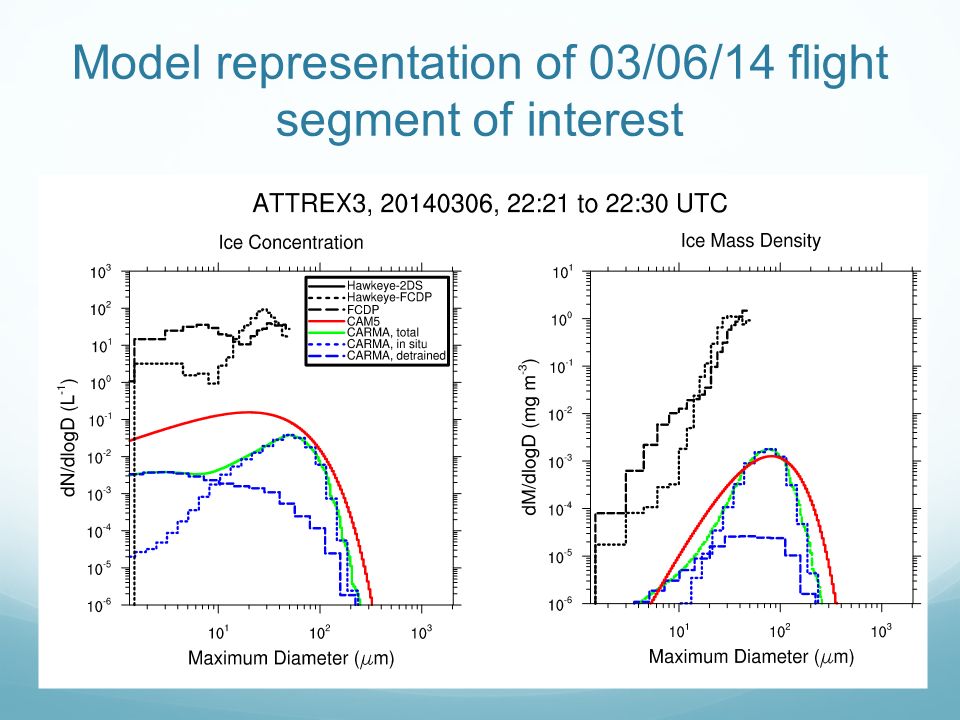 Model representation of 03/06/14 flight segment of interest

ATTREX3, 20140306, 22:21 to 22:30 UTC

Ice Concentration

Hawkeye-2DS
Hawkeye-FCDP
FCDP
CAM5
CARMA, total
CARMA, in situ
CARMA, detrained

dN/dlogD ($L^{-1}$)

$10^{3}$
$10^{2}$
$10^{1}$
$10^{0}$
$10^{-1}$
$10^{-2}$
$10^{-3}$
$10^{-4}$
$10^{-5}$
$10^{-6}$

$10^{1}$ $10^{2}$ $10^{3}$

Maximum Diameter ($\mu$m)

Ice Mass Density

dM/dlogD (mg $m^{-3}$)

$10^{1}$
$10^{0}$
$10^{-1}$
$10^{-2}$
$10^{-3}$
$10^{-4}$
$10^{-5}$
$10^{-6}$

$10^{1}$ $10^{2}$ $10^{3}$

Maximum Diameter ($\mu$m)